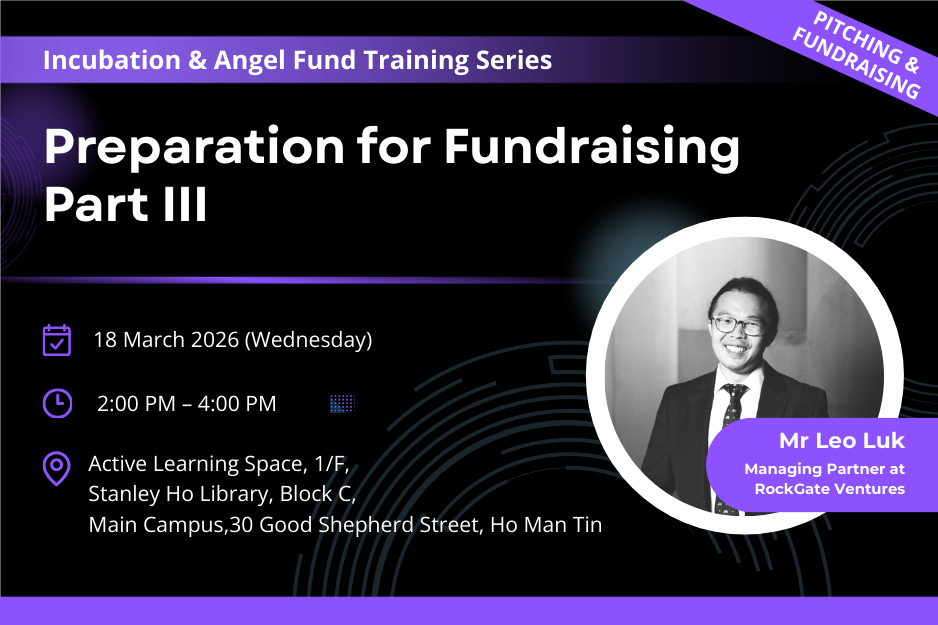 Incubation & Angel Fund Training Series

PITCHING & FUNDRAISING

Preparation for Fundraising Part III

18 March 2026 (Wednesday)

2:00 PM – 4:00 PM

Active Learning Space, 1/F, Stanley Ho Library, Block C, Main Campus,30 Good Shepherd Street, Ho Man Tin

Mr Leo Luk
Managing Partner at RockGate Ventures